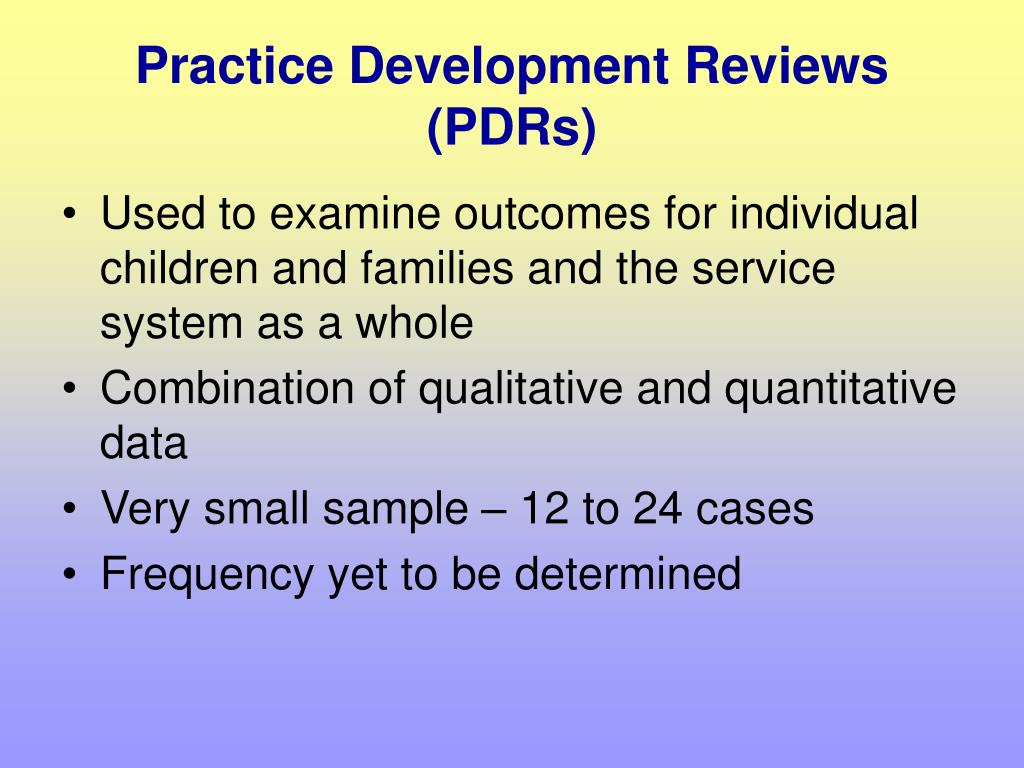 Practice Development Reviews (PDRs)

• Used to examine outcomes for individual children and families and the service system as a whole
• Combination of qualitative and quantitative data
• Very small sample – 12 to 24 cases
• Frequency yet to be determined